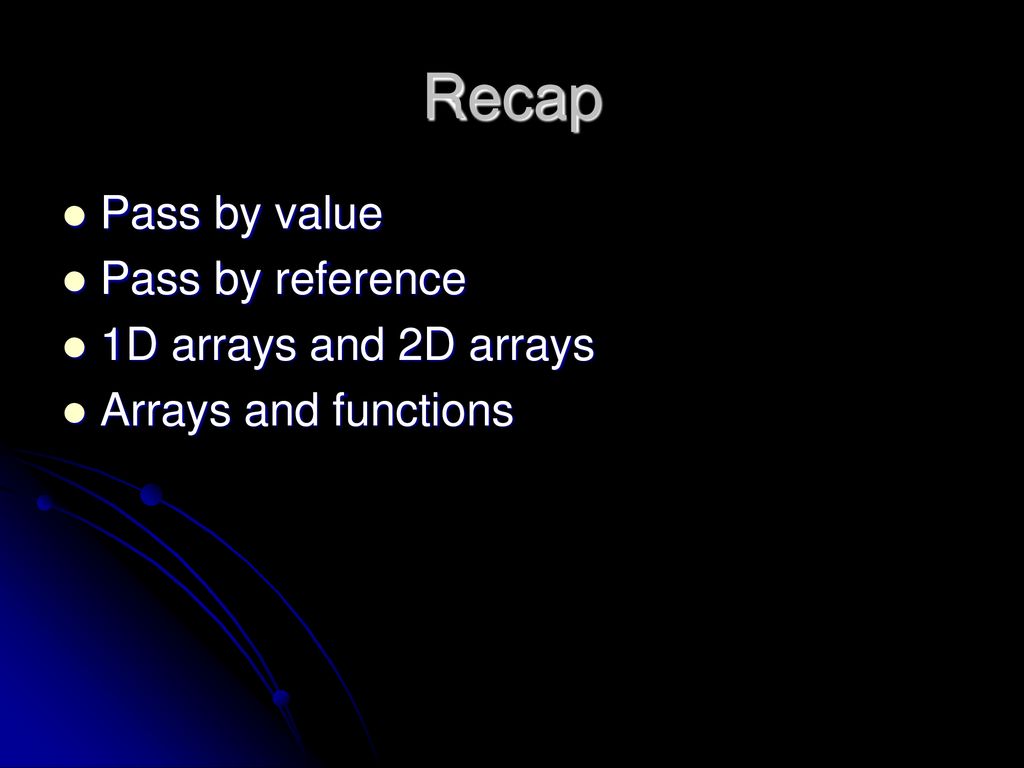 Recap

- Pass by value
- Pass by reference
- 1D arrays and 2D arrays
- Arrays and functions